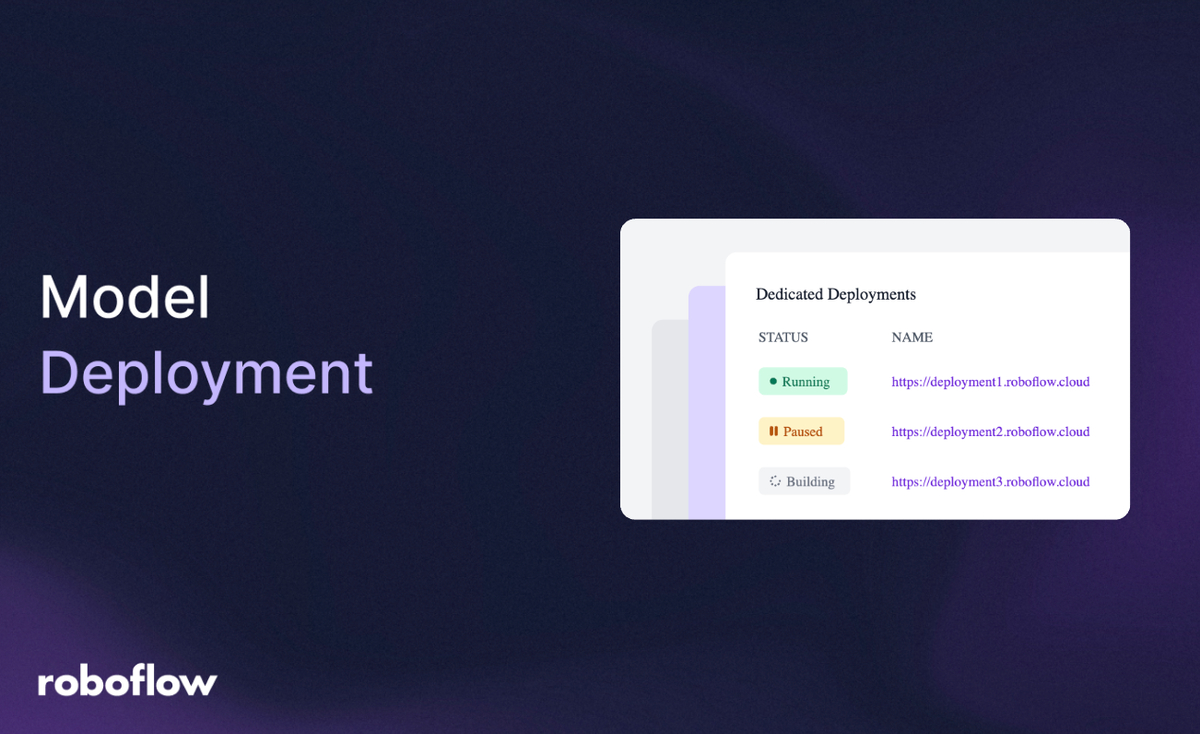 Model
Deployment

Dedicated Deployments

| STATUS | NAME |
|---|---|
| Running | https://deployment1.roboflow.cloud |
| Paused | https://deployment2.roboflow.cloud |
| Building | https://deployment3.roboflow.cloud |

roboflow